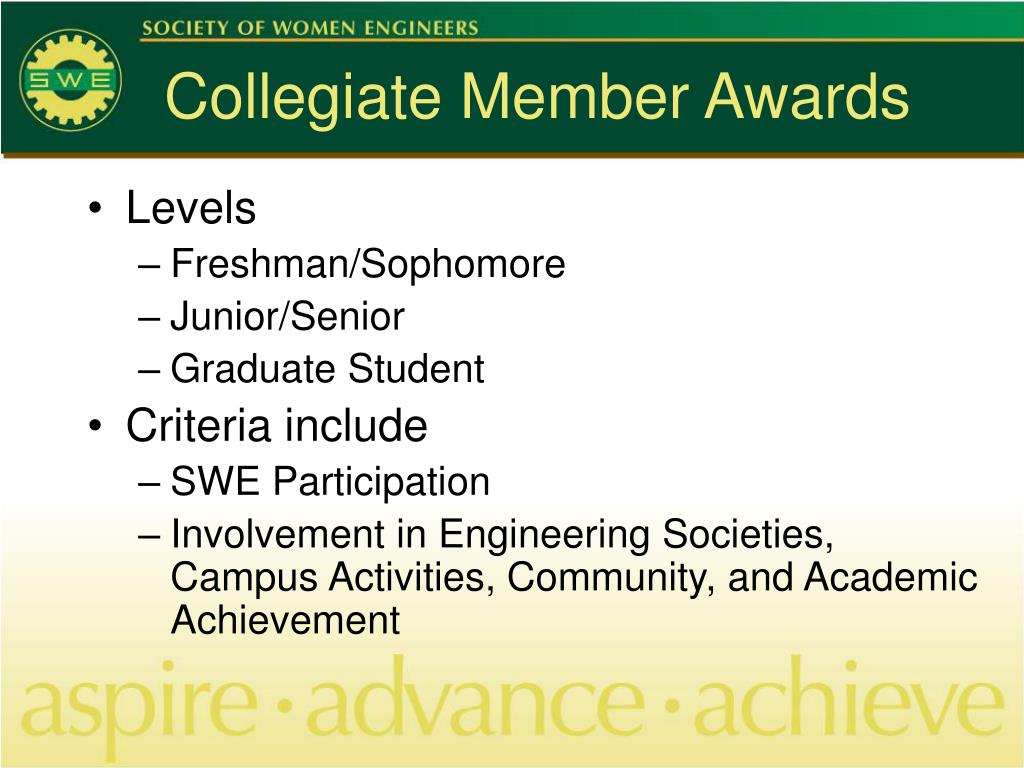 SOCIETY OF WOMEN ENGINEERS

SWE

Collegiate Member Awards

• Levels
– Freshman/Sophomore
– Junior/Senior
– Graduate Student
• Criteria include
– SWE Participation
– Involvement in Engineering Societies, Campus Activities, Community, and Academic Achievement

aspire · advance · achieve